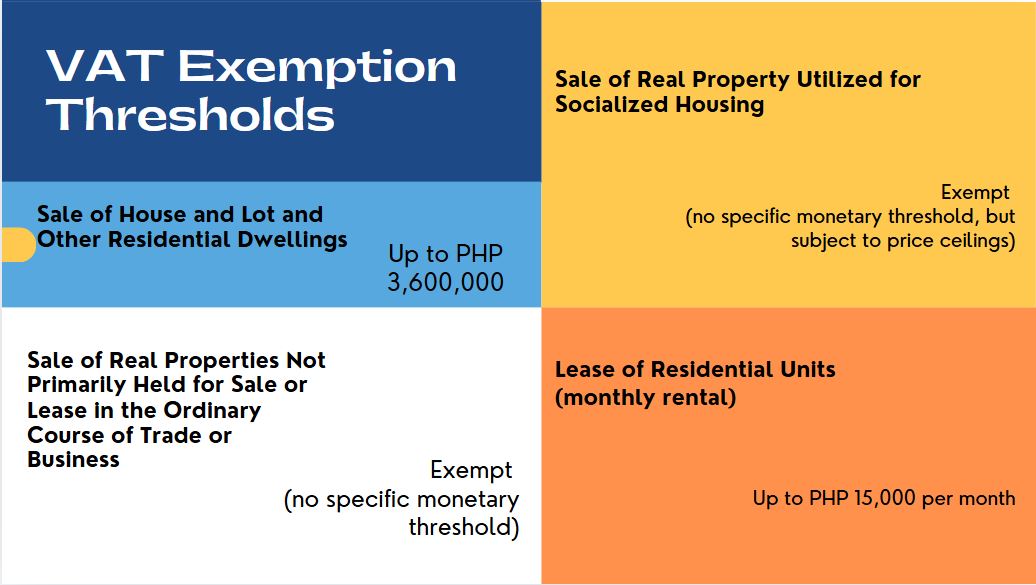 VAT Exemption Thresholds

Sale of House and Lot and Other Residential Dwellings

Up to PHP 3,600,000

Sale of Real Properties Not Primarily Held for Sale or Lease in the Ordinary Course of Trade or Business

Exempt
(no specific monetary threshold)

Sale of Real Property Utilized for Socialized Housing

Exempt
(no specific monetary threshold, but subject to price ceilings)

Lease of Residential Units (monthly rental)

Up to PHP 15,000 per month